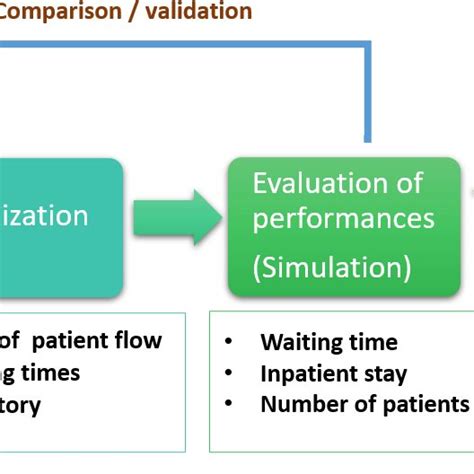 Comparison / validation

ization

Evaluation of performances

(Simulation)

of patient flow
g times
tory

• Waiting time
• Inpatient stay
• Number of patients